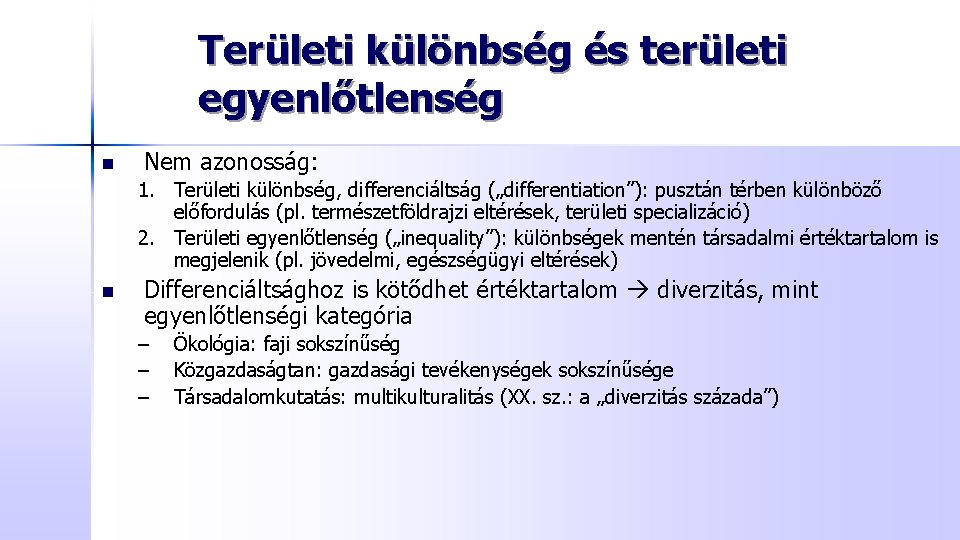 Területi különbség és területi egyenlőtlenség

Nem azonosság:

1. Területi különbség, differenciáltság („differentiation”): pusztán térben különböző előfordulás (pl. természetföldrajzi eltérések, területi specializáció)
2. Területi egyenlőtlenség („inequality”): különbségek mentén társadalmi értéktartalom is megjelenik (pl. jövedelmi, egészségügyi eltérések)

Differenciáltsághoz is kötődhet értéktartalom → diverzitás, mint egyenlőtlenségi kategória

– Ökológia: faji sokszínűség
– Közgazdaságtan: gazdasági tevékenységek sokszínűsége
– Társadalomkutatás: multikulturalitás (XX. sz.: a „diverzitás százada”)